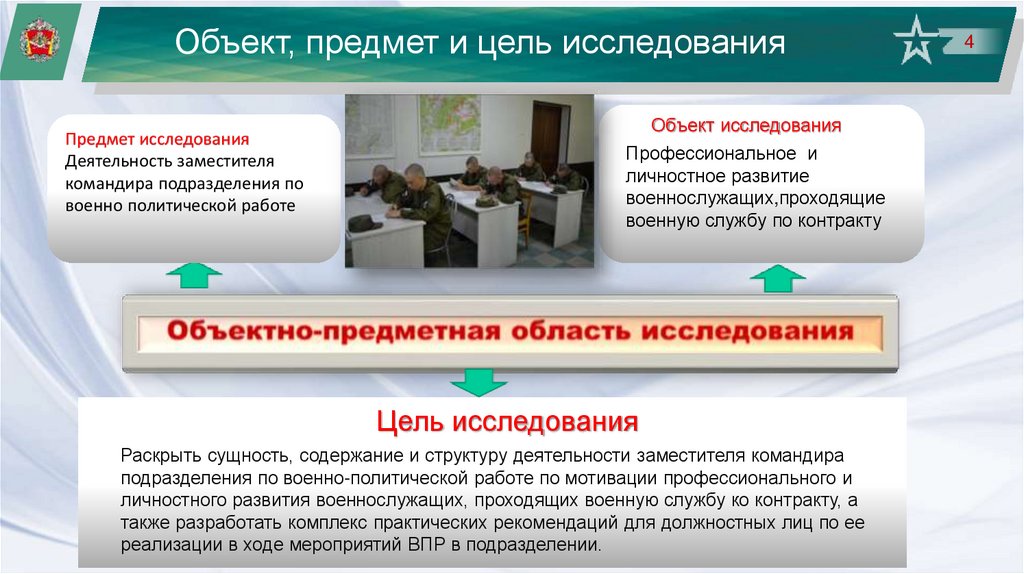 Объект, предмет и цель исследования

4

Предмет исследования
Деятельность заместителя командира подразделения по военно политической работе

Объект исследования
Профессиональное и личностное развитие военнослужащих,проходящие военную службу по контракту

Объектно-предметная область исследования

Цель исследования

Раскрыть сущность, содержание и структуру деятельности заместителя командира подразделения по военно-политической работе по мотивации профессионального и личностного развития военнослужащих, проходящих военную службу ко контракту, а также разработать комплекс практических рекомендаций для должностных лиц по ее реализации в ходе мероприятий ВПР в подразделении.